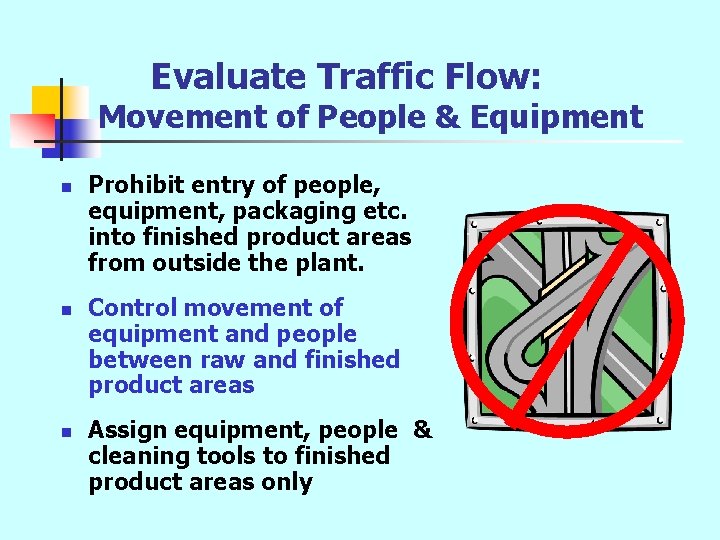 Evaluate Traffic Flow:
Movement of People & Equipment

- Prohibit entry of people, equipment, packaging etc. into finished product areas from outside the plant.

- Control movement of equipment and people between raw and finished product areas

- Assign equipment, people & cleaning tools to finished product areas only